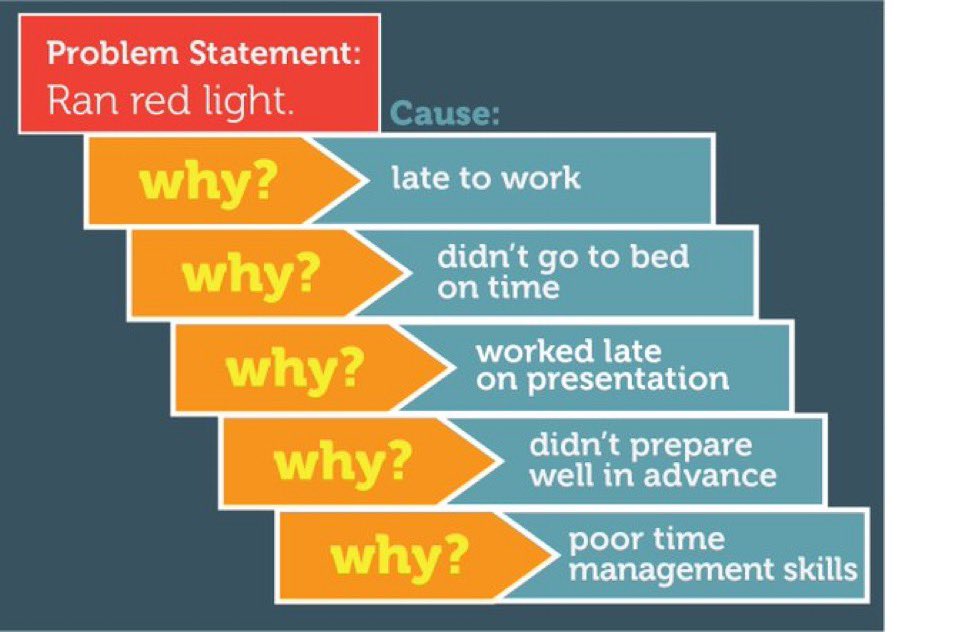 Problem Statement:
Ran red light.

Cause:

why? late to work

why? didn't go to bed on time

why? worked late on presentation

why? didn't prepare well in advance

why? poor time management skills